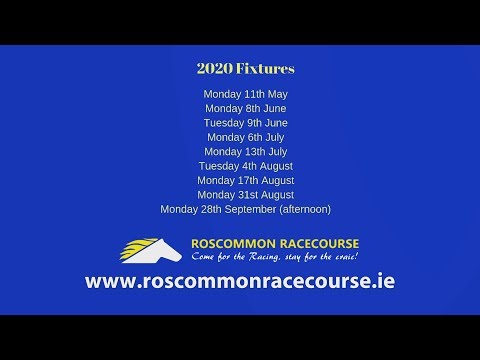 2020 Fixtures

Monday 11th May
Monday 8th June
Tuesday 9th June
Monday 6th July
Monday 13th July
Tuesday 4th August
Monday 17th August
Monday 31st August
Monday 28th September (afternoon)

ROSCOMMON RACECOURSE
Come for the Racing, stay for the craic!

www.roscommonracecourse.ie